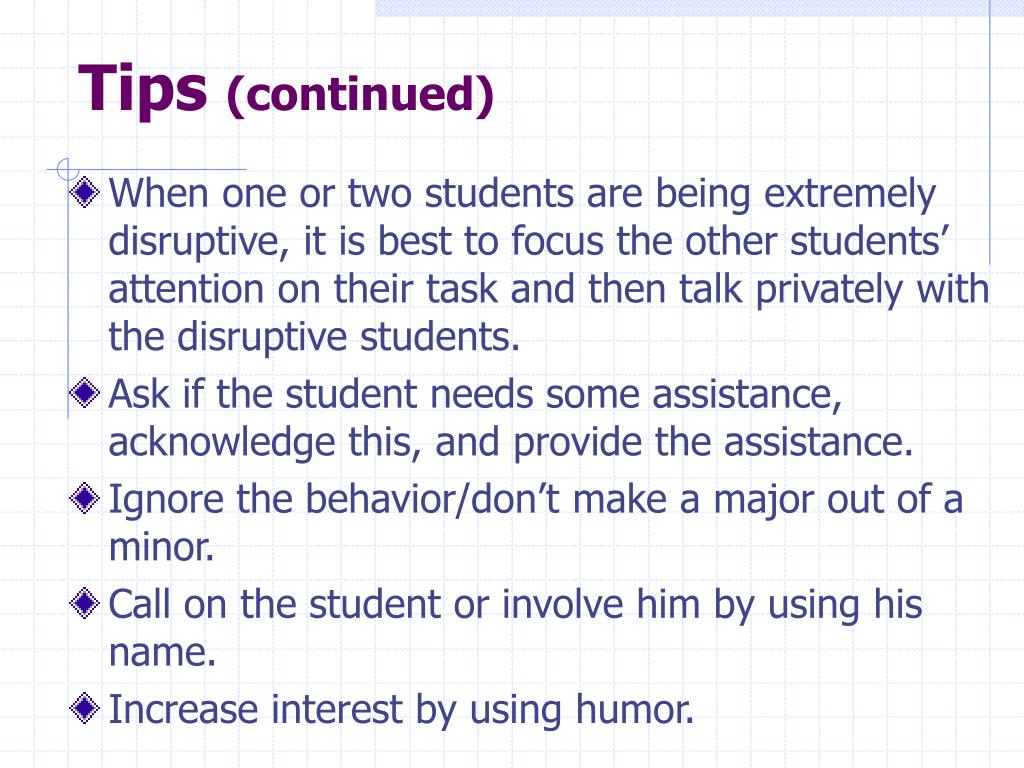 Tips (continued)

When one or two students are being extremely disruptive, it is best to focus the other students’ attention on their task and then talk privately with the disruptive students.

Ask if the student needs some assistance, acknowledge this, and provide the assistance.

Ignore the behavior/don’t make a major out of a minor.

Call on the student or involve him by using his name.

Increase interest by using humor.